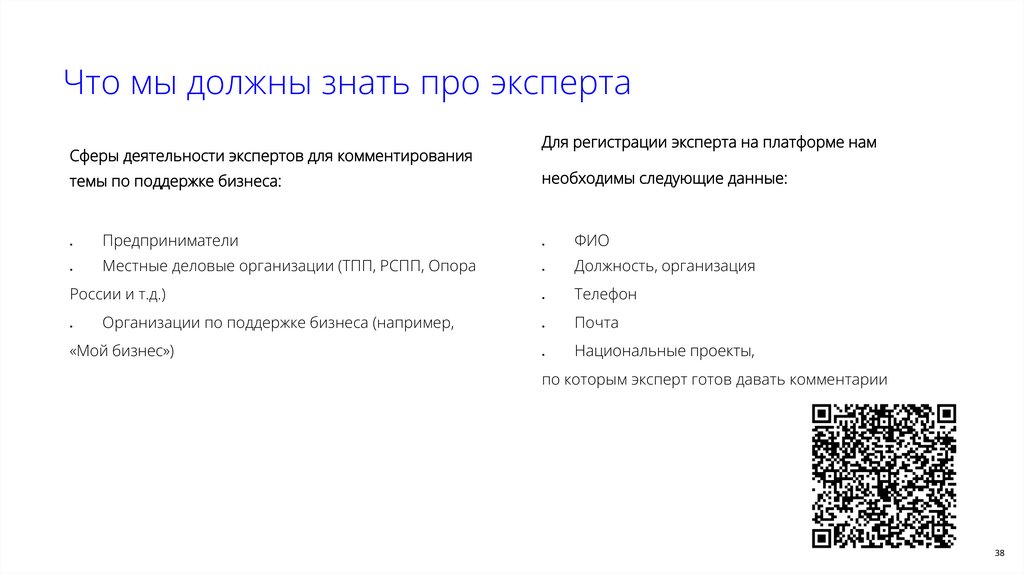 Что мы должны знать про эксперта

Сферы деятельности экспертов для комментирования темы по поддержке бизнеса:

. Предприниматели
. Местные деловые организации (ТПП, РСПП, Опора России и т.д.)
. Организации по поддержке бизнеса (например, «Мой бизнес»)

Для регистрации эксперта на платформе нам необходимы следующие данные:

. ФИО
. Должность, организация
. Телефон
. Почта
. Национальные проекты, по которым эксперт готов давать комментарии

38